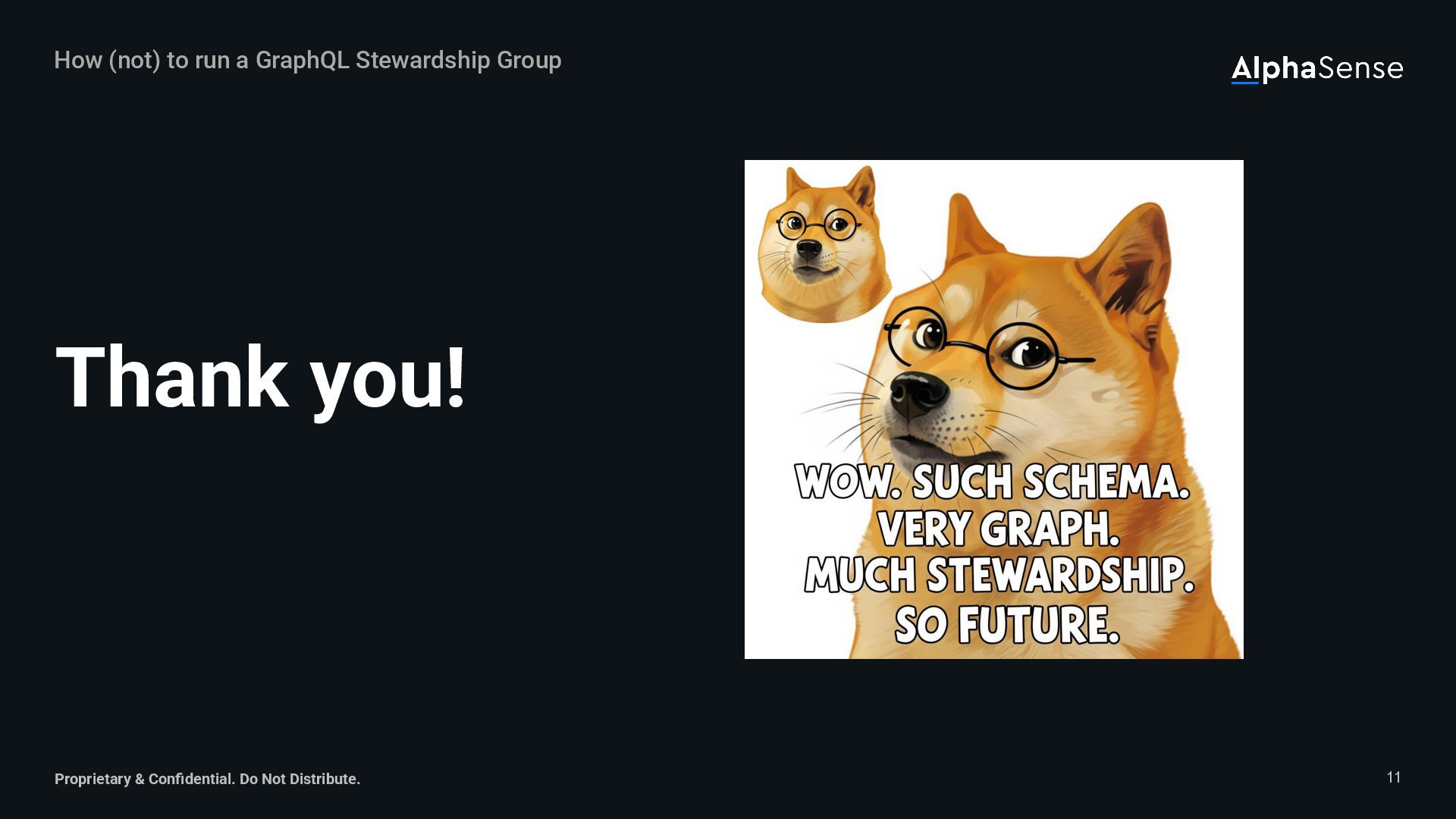 How (not) to run a GraphQL Stewardship Group

AlphaSense

Thank you!

WOW. SUCH SCHEMA.
VERY GRAPH.
MUCH STEWARDSHIP.
SO FUTURE.

Proprietary & Confidential. Do Not Distribute.

11